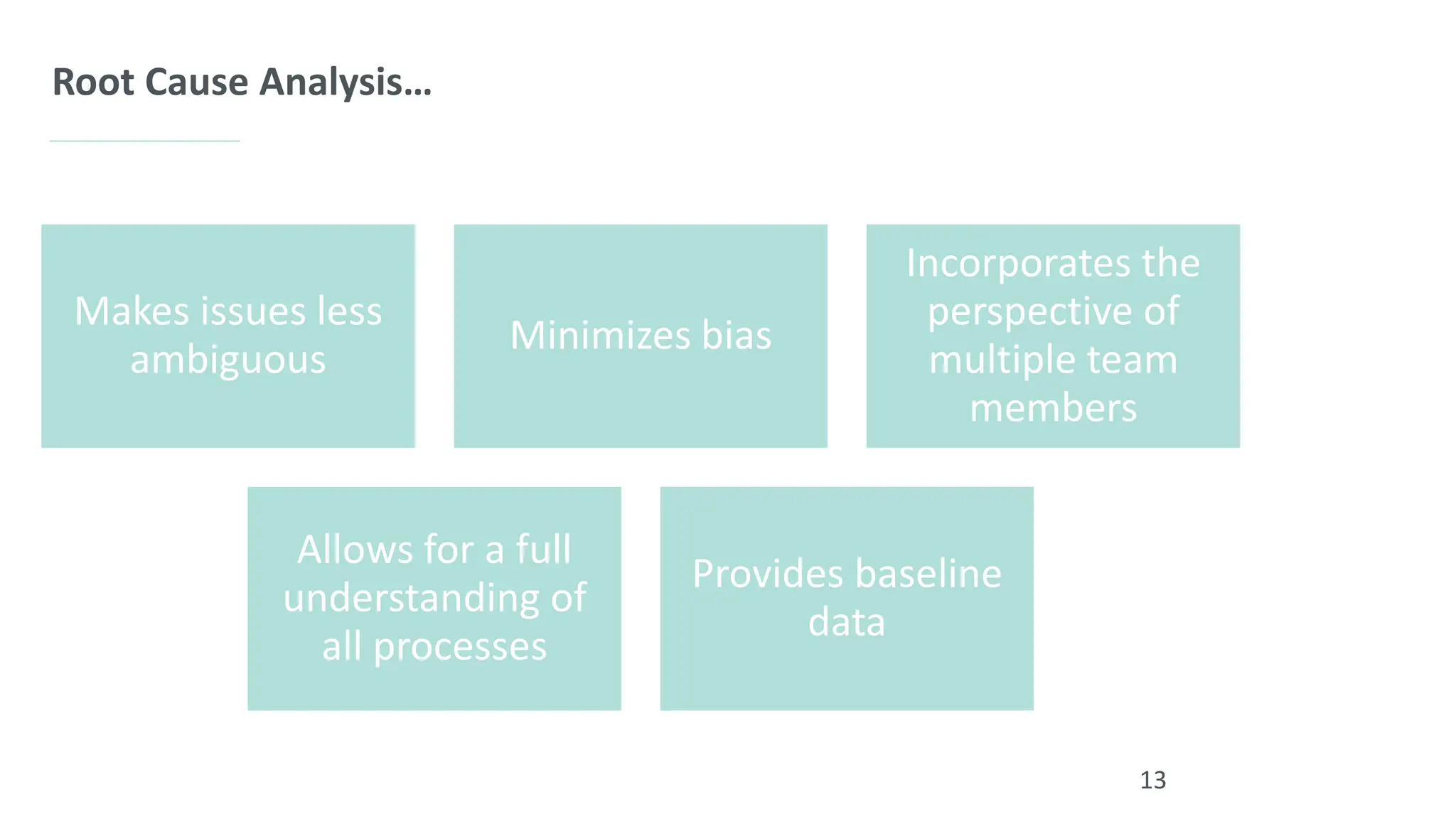 Root Cause Analysis…

Makes issues less ambiguous

Minimizes bias

Incorporates the perspective of multiple team members

Allows for a full understanding of all processes

Provides baseline data

13